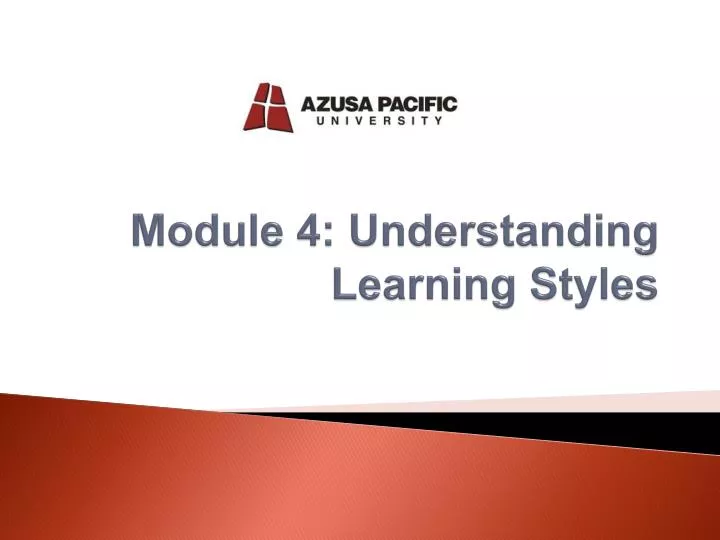 AZUSA PACIFIC
UNIVERSITY

Module 4: Understanding Learning Styles